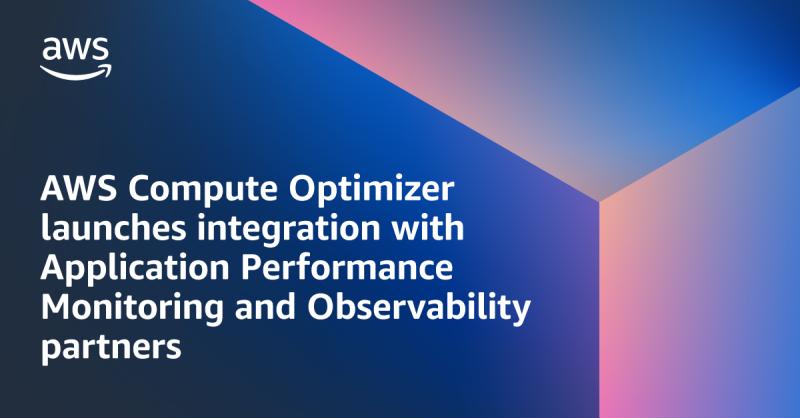 aws

AWS Compute Optimizer launches integration with Application Performance Monitoring and Observability partners